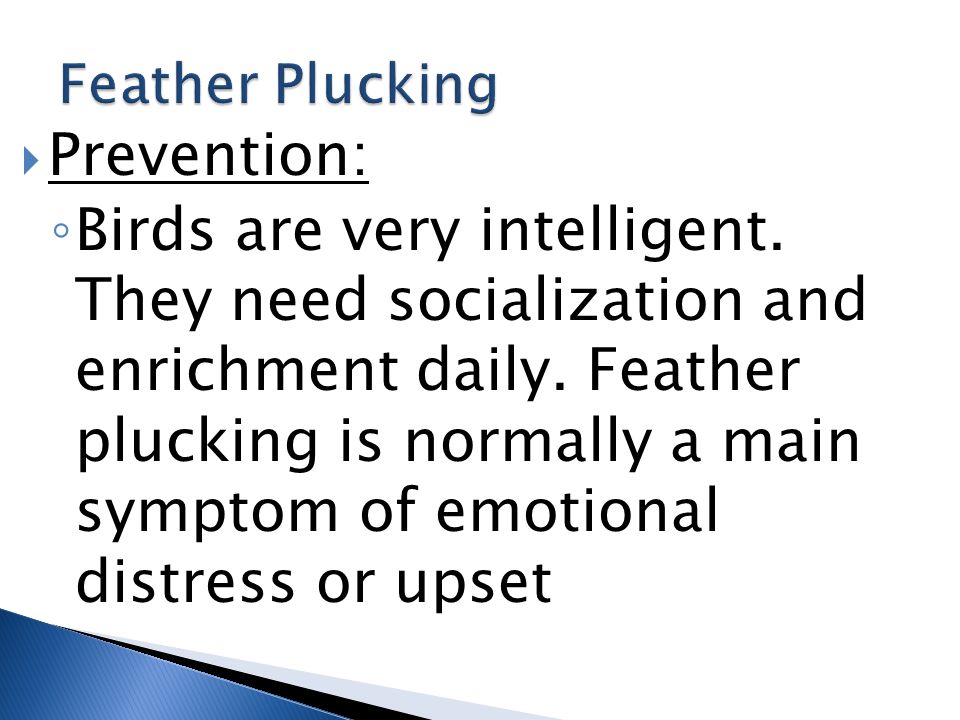 Feather Plucking

Prevention:

Birds are very intelligent. They need socialization and enrichment daily. Feather plucking is normally a main symptom of emotional distress or upset